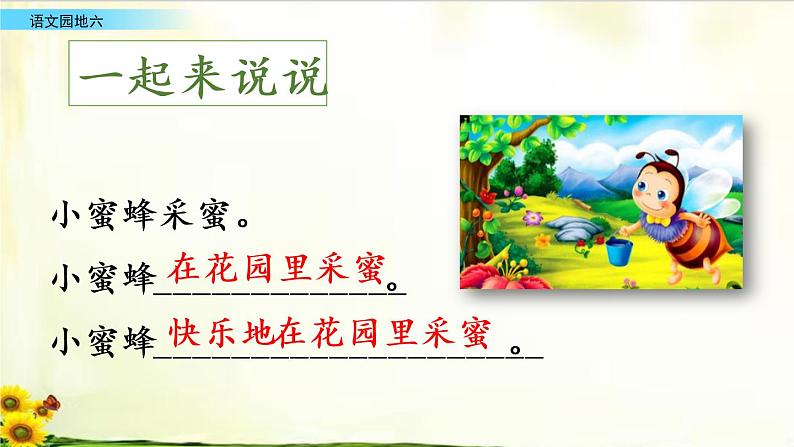 语文园地六

一起来说说

小蜜蜂采蜜。

小蜜蜂在花园里采蜜。

小蜜蜂快乐地在花园里采蜜。